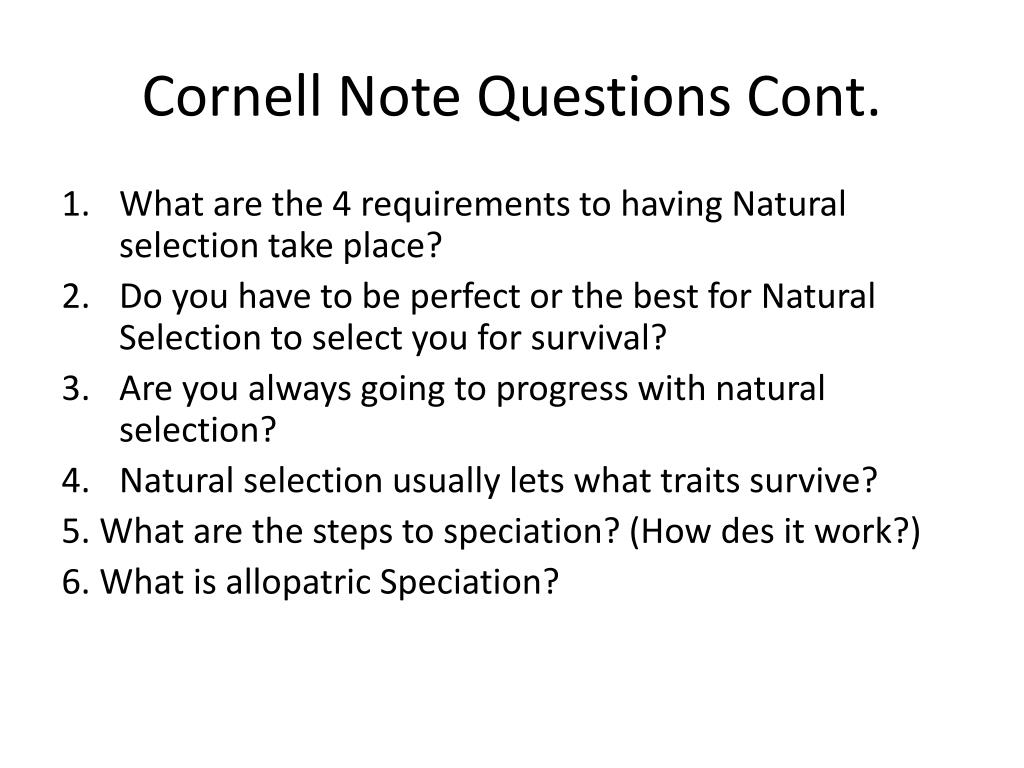 Cornell Note Questions Cont.

1. What are the 4 requirements to having Natural selection take place?
2. Do you have to be perfect or the best for Natural Selection to select you for survival?
3. Are you always going to progress with natural selection?
4. Natural selection usually lets what traits survive?
5. What are the steps to speciation? (How des it work?)
6. What is allopatric Speciation?